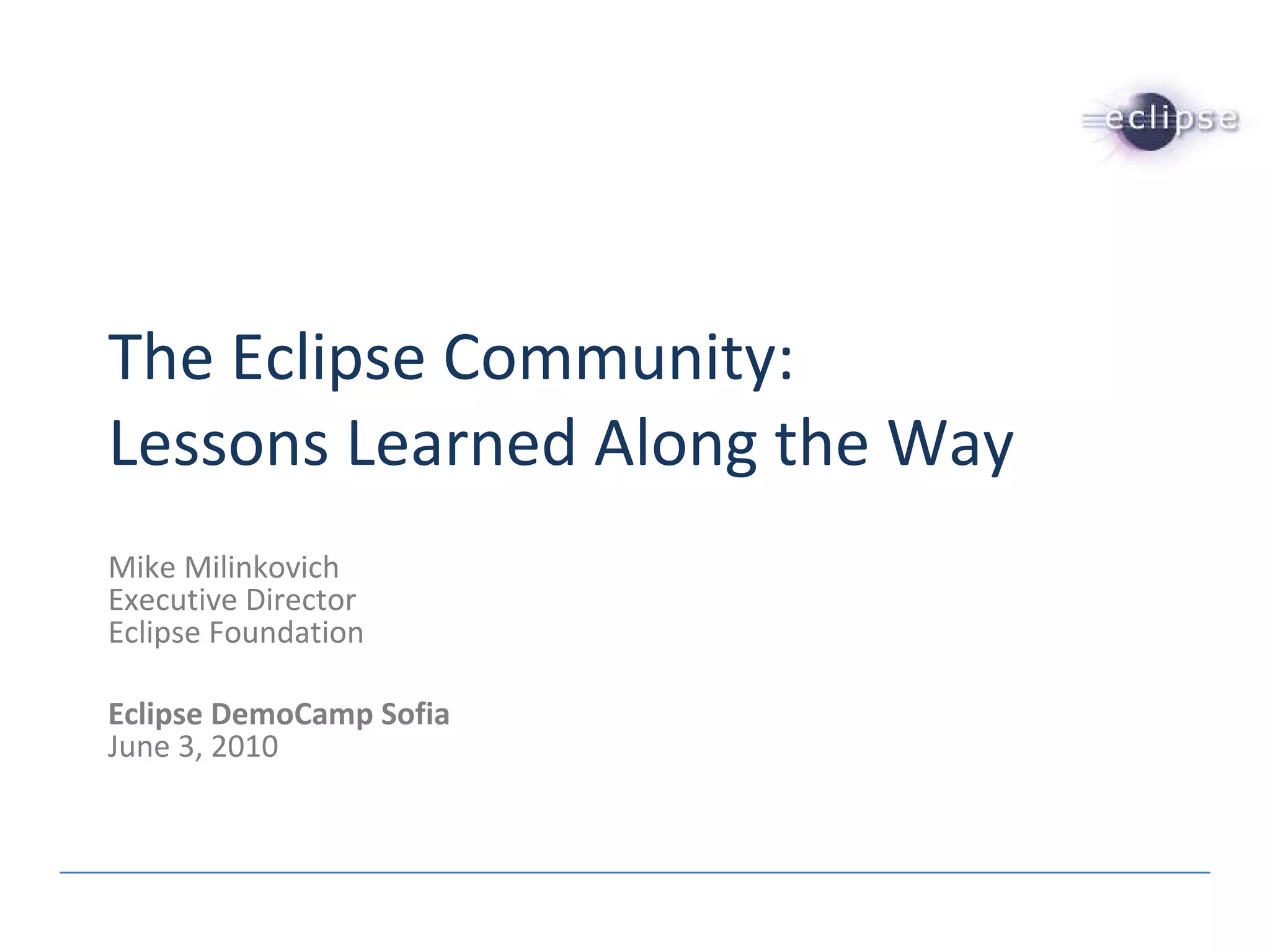 eclipse

The Eclipse Community:
Lessons Learned Along the Way

Mike Milinkovich
Executive Director
Eclipse Foundation

Eclipse DemoCamp Sofia
June 3, 2010